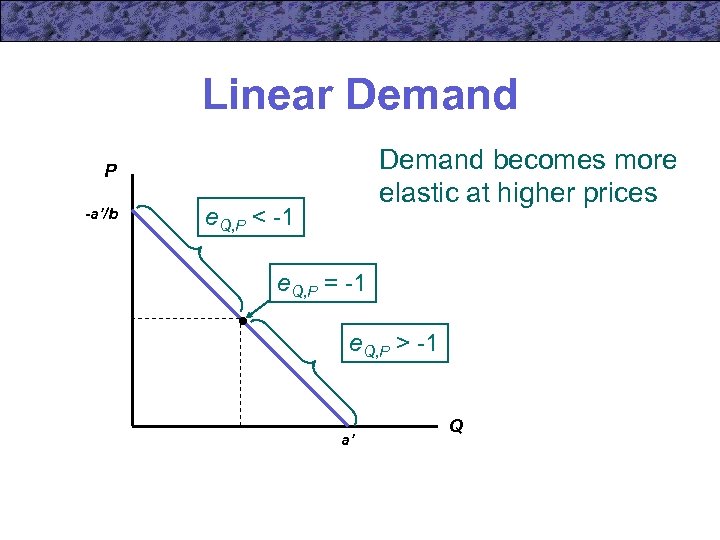 Linear Demand

Demand becomes more elastic at higher prices

P

-a'/b

$e_{Q,P} < -1$

$e_{Q,P} = -1$

$e_{Q,P} > -1$

Q

a'